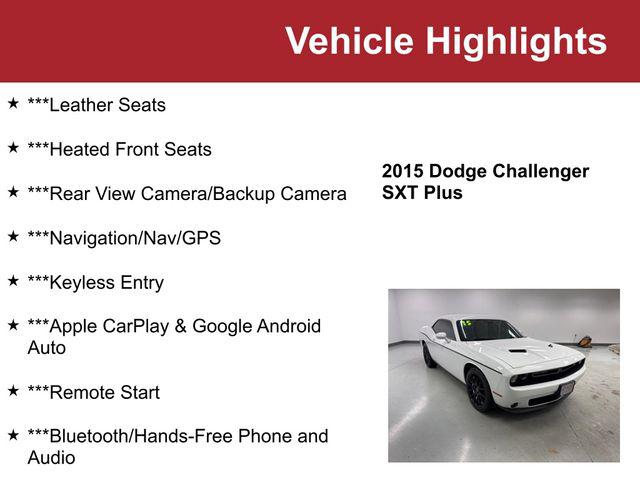 Vehicle Highlights

★ ***Leather Seats

★ ***Heated Front Seats

★ ***Rear View Camera/Backup Camera

★ ***Navigation/Nav/GPS

★ ***Keyless Entry

★ ***Apple CarPlay & Google Android Auto

★ ***Remote Start

★ ***Bluetooth/Hands-Free Phone and Audio

2015 Dodge Challenger SXT Plus